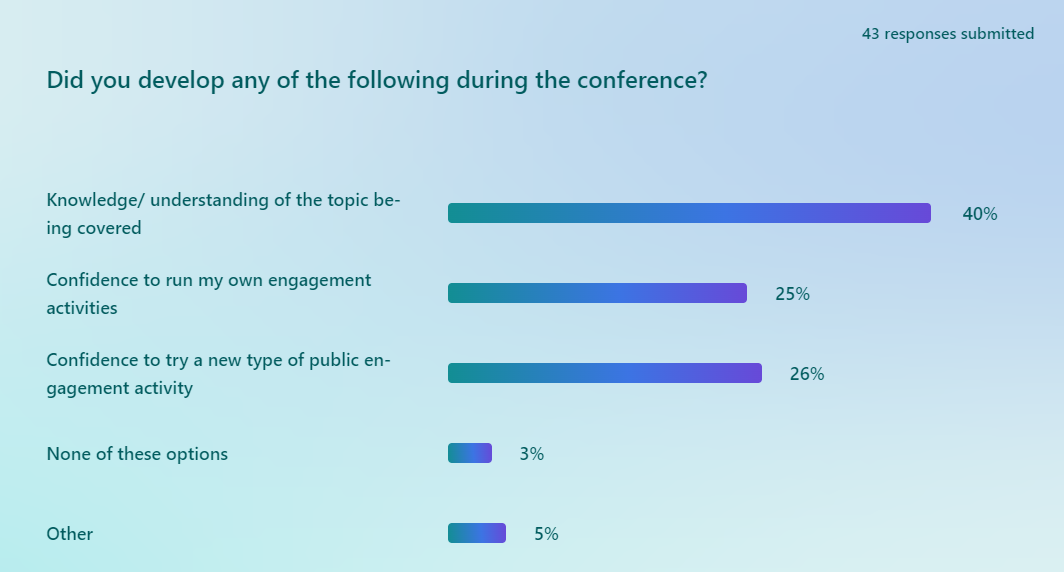 43 responses submitted

Did you develop any of the following during the conference?

Knowledge/ understanding of the topic being covered 40%

Confidence to run my own engagement activities 25%

Confidence to try a new type of public engagement activity 26%

None of these options 3%

Other 5%